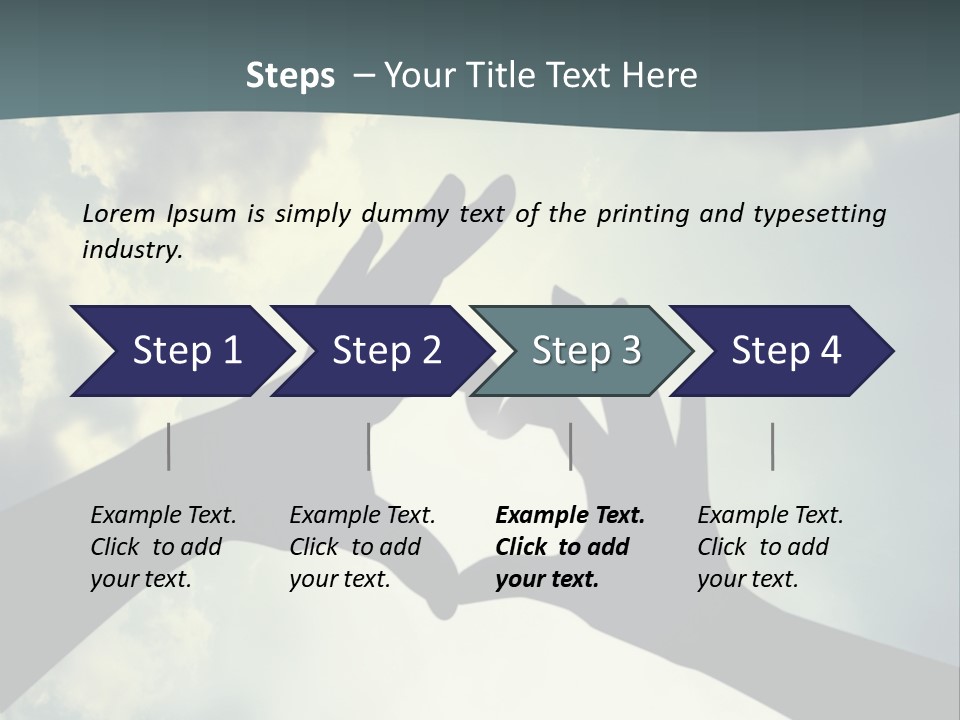 Steps – Your Title Text Here

Lorem Ipsum is simply dummy text of the printing and typesetting industry.

Step 1

Step 2

Step 3

Step 4

Example Text. Click to add your text.

Example Text. Click to add your text.

Example Text. Click to add your text.

Example Text. Click to add your text.